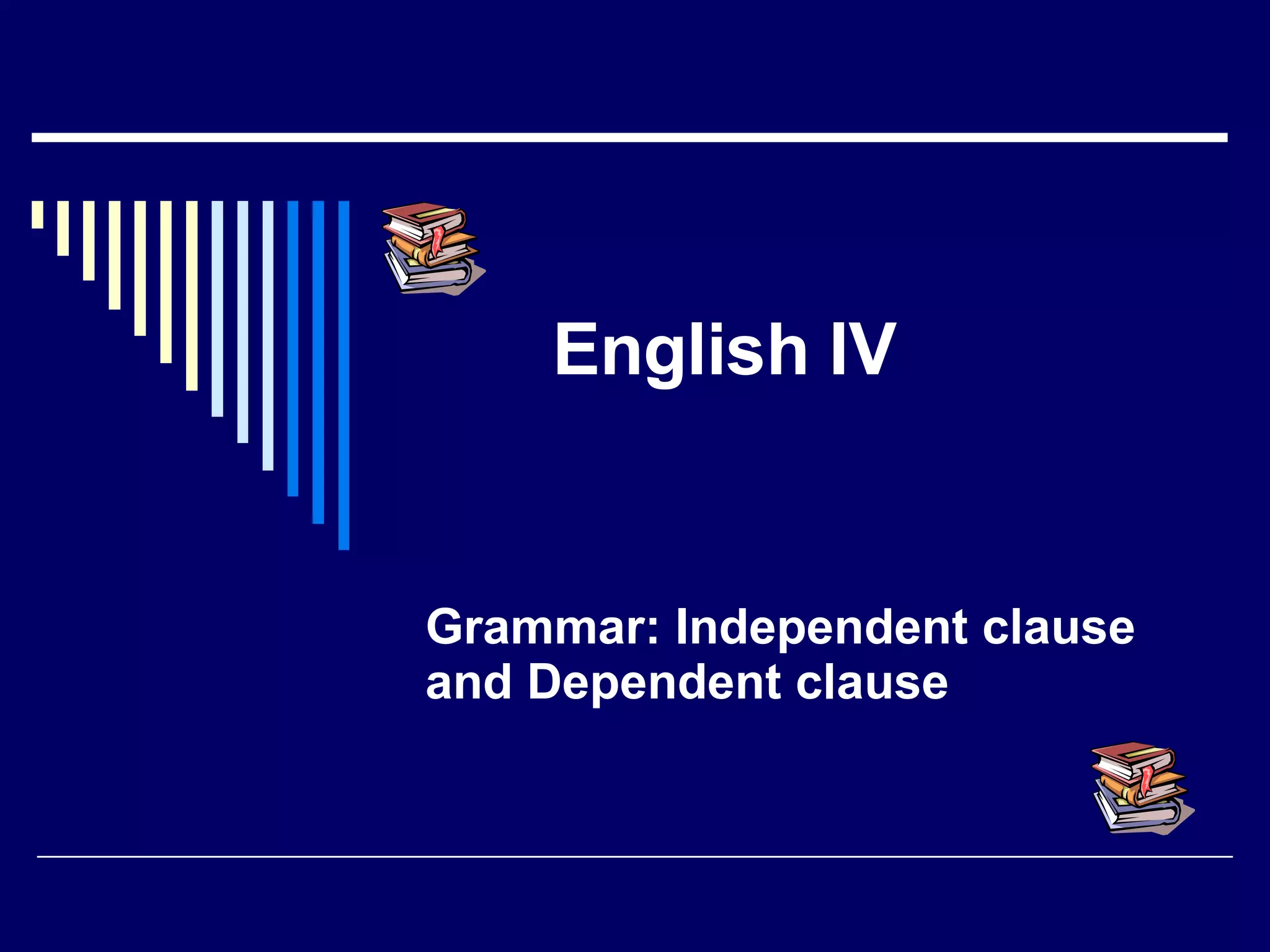 English IV

Grammar: Independent clause and Dependent clause